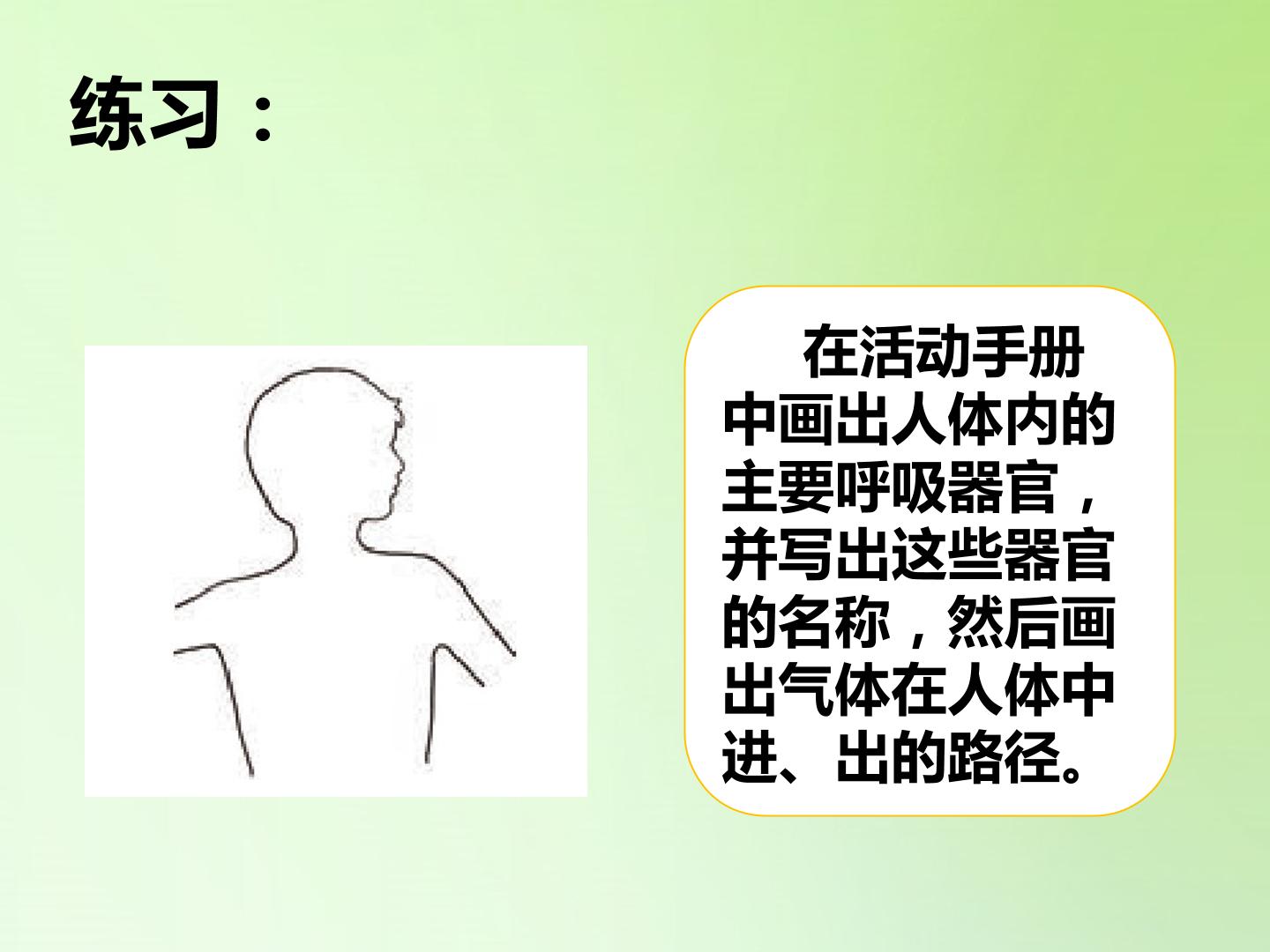 练习：

在活动手册中画出人体内的主要呼吸器官，并写出这些器官的名称，然后画出气体在人体中进、出的路径。